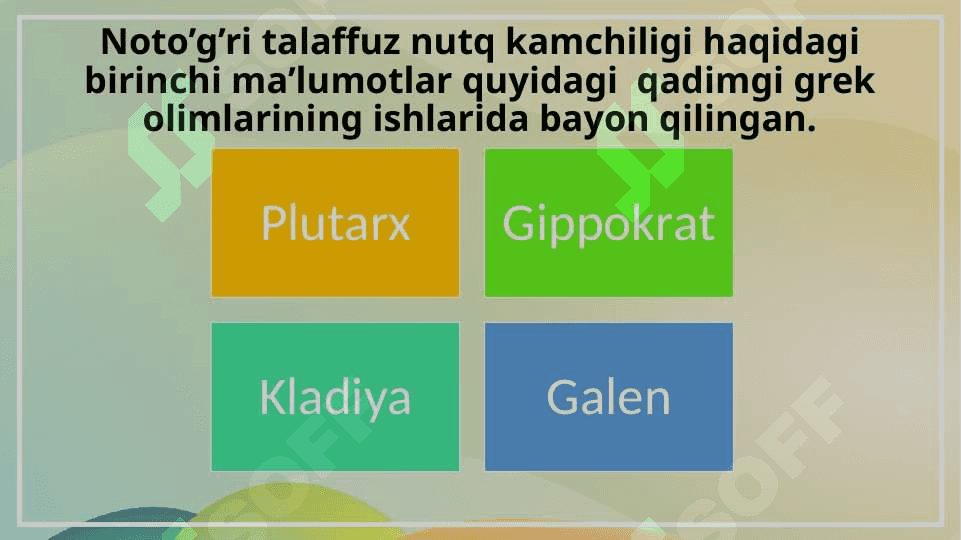 Noto’g’ri talaffuz nutq kamchiligi haqidagi birinchi ma’lumotlar quyidagi qadimgi grek olimlarining ishlarida bayon qilingan.

Plutarx

Gippokrat

Kladiya

Galen

SOFF

SOFF